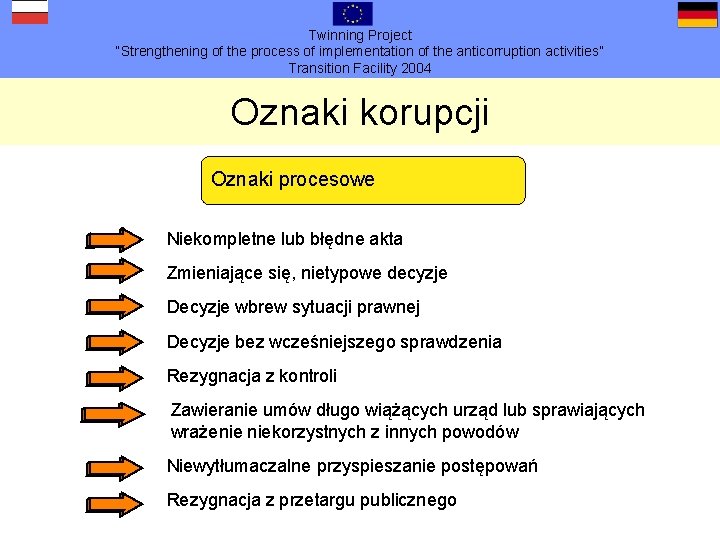 Twinning Project
"Strengthening of the process of implementation of the anticorruption activities"
Transition Facility 2004

Oznaki korupcji

Oznaki procesowe

Niekompletne lub błędne akta

Zmieniające się, nietypowe decyzje

Decyzje wbrew sytuacji prawnej

Decyzje bez wcześniejszego sprawdzenia

Rezygnacja z kontroli

Zawieranie umów długo wiążących urząd lub sprawiających wrażenie niekorzystnych z innych powodów

Niewytłumaczalne przyspieszanie postępowań

Rezygnacja z przetargu publicznego